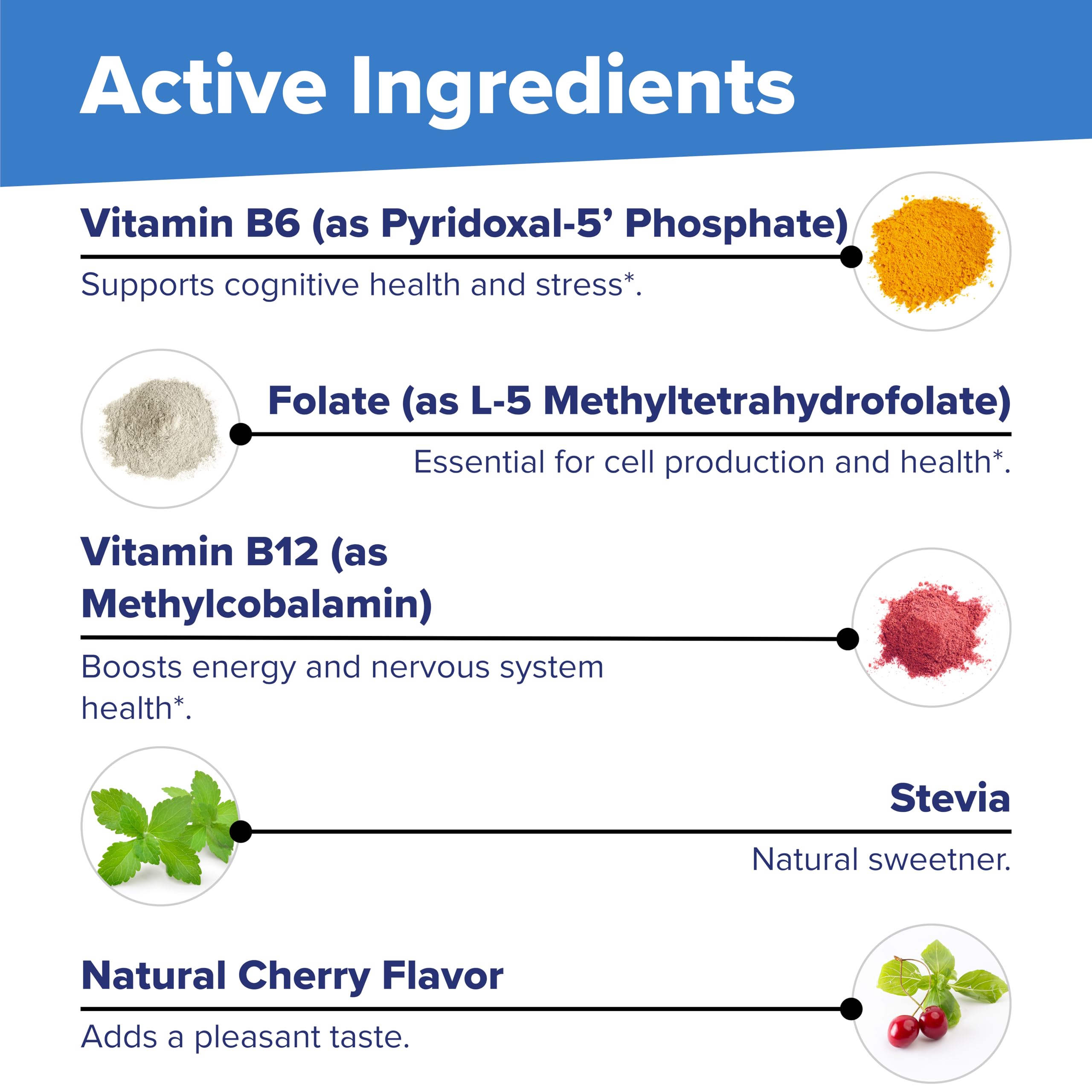 Active Ingredients

Vitamin B6 (as Pyridoxal-5’ Phosphate)

Supports cognitive health and stress*.

Folate (as L-5 Methyltetrahydrofolate)

Essential for cell production and health*.

Vitamin B12 (as Methylcobalamin)

Boosts energy and nervous system health*.

Stevia

Natural sweetner.

Natural Cherry Flavor

Adds a pleasant taste.